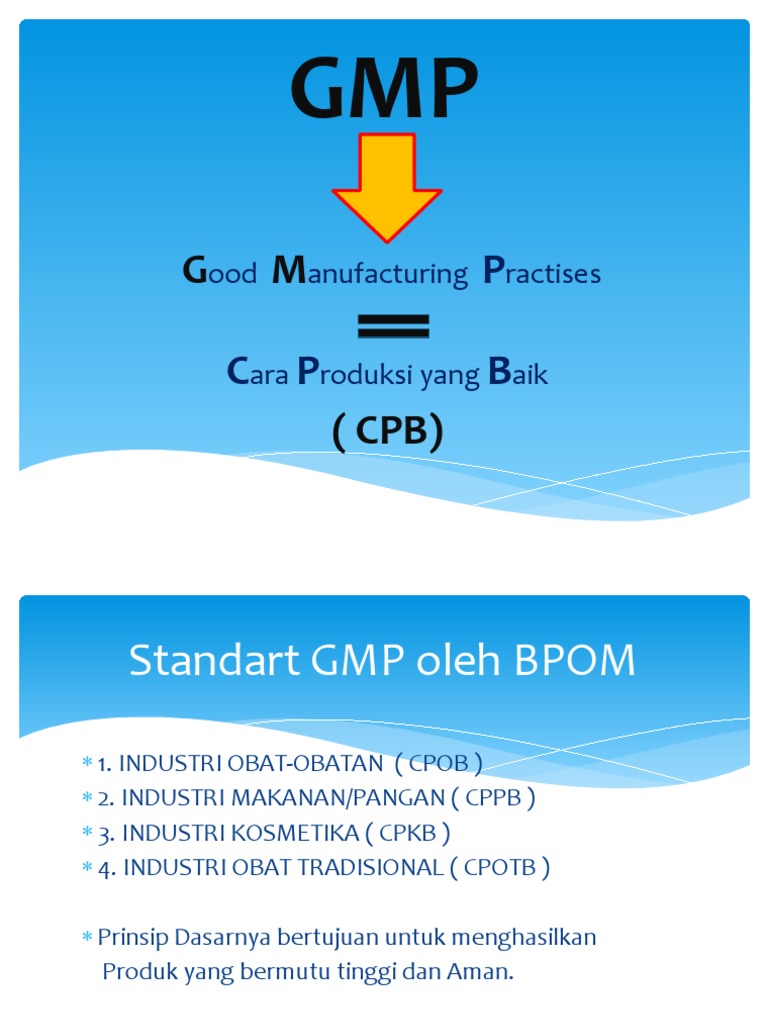 GMP

Good Manufacturing Practises

Cara Produksi yang Baik

( CPB)

Standart GMP oleh BPOM

* 1. INDUSTRI OBAT-OBATAN ( CPOB )
* 2. INDUSTRI MAKANAN/PANGAN ( CPPB )
* 3. INDUSTRI KOSMETIKA ( CPKB )
* 4. INDUSTRI OBAT TRADISIONAL ( CPOTB )

* Prinsip Dasarnya bertujuan untuk menghasilkan Produk yang bermutu tinggi dan Aman.